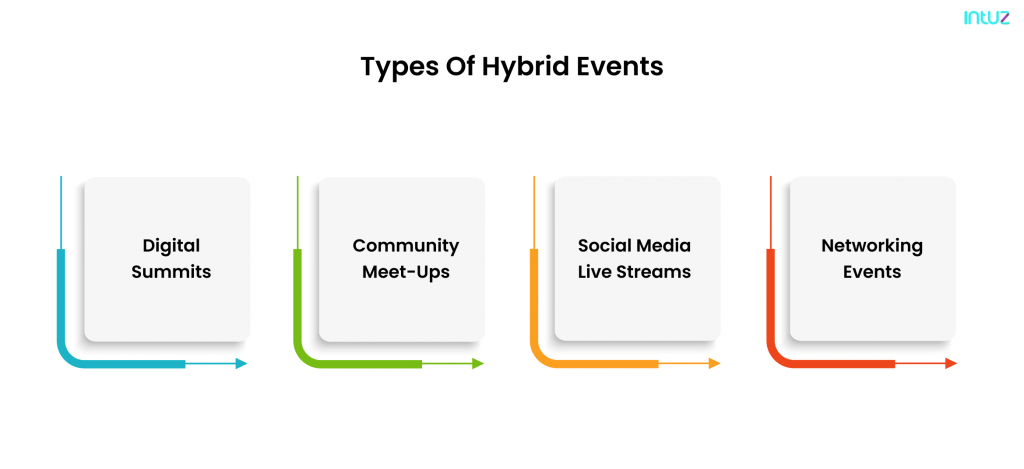 intuz

Types Of Hybrid Events

Digital Summits

Community Meet-Ups

Social Media Live Streams

Networking Events